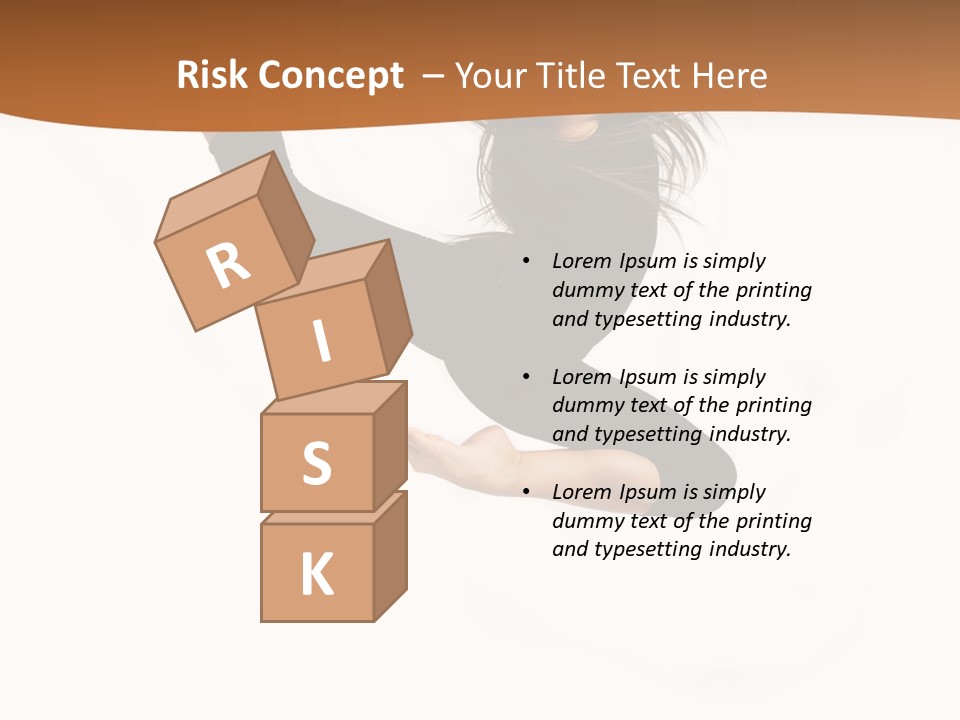 Risk Concept – Your Title Text Here

R
I
S
K

• Lorem Ipsum is simply dummy text of the printing and typesetting industry.

• Lorem Ipsum is simply dummy text of the printing and typesetting industry.

• Lorem Ipsum is simply dummy text of the printing and typesetting industry.